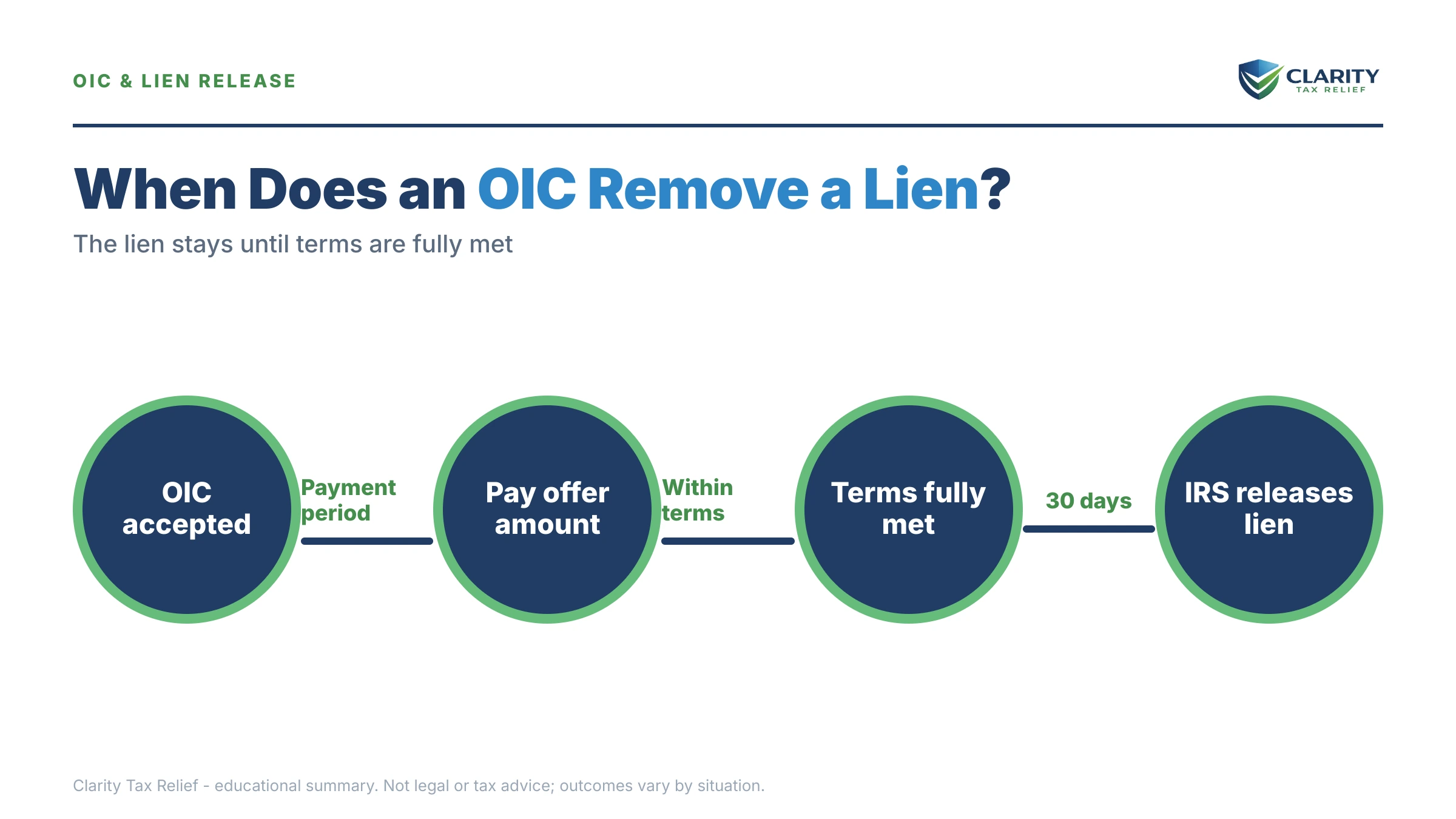 OIC & LIEN RELEASE

CLARITY
TAX RELIEF

When Does an OIC Remove a Lien?

The lien stays until terms are fully met

OIC accepted

Payment period

Pay offer amount

Within terms

Terms fully met

30 days

IRS releases lien

Clarity Tax Relief - educational summary. Not legal or tax advice; outcomes vary by situation.